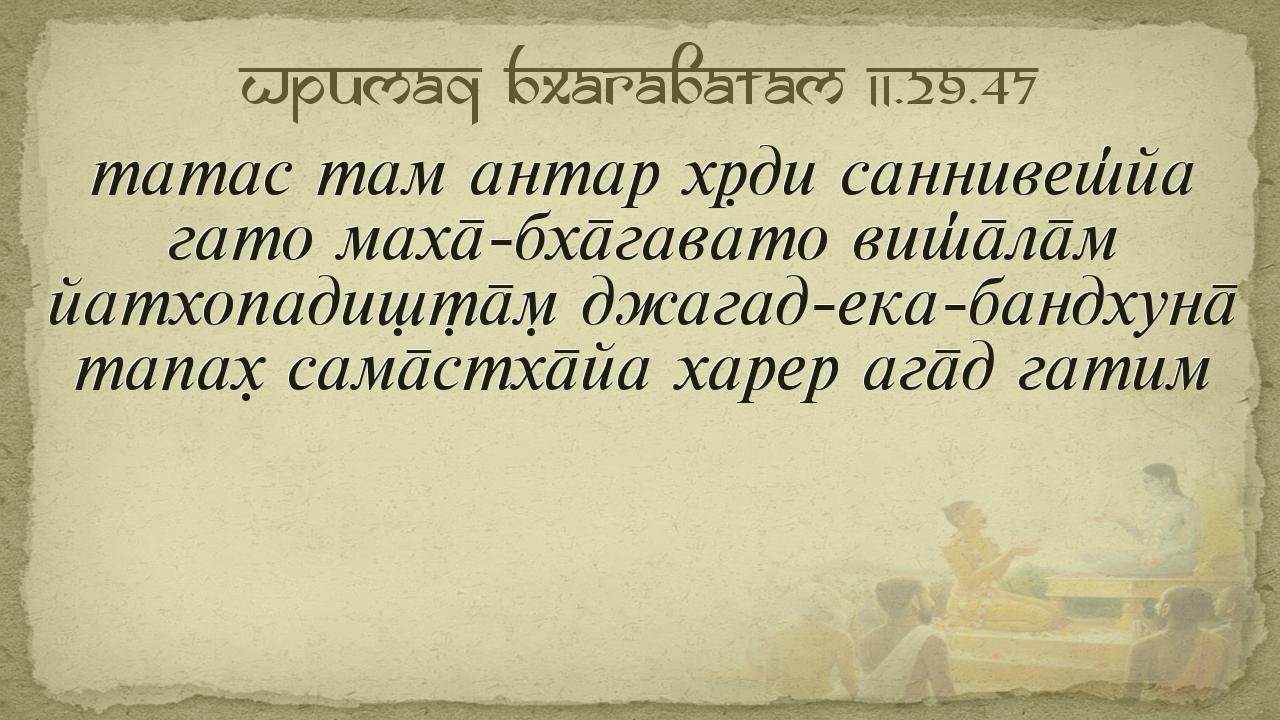 Шримад Бхагаватам 11.29.47

татас там антар хр̣ди саннивеш́йа
гато маха̄-бха̄гавато виш́а̄ла̄м
йатхопадишт̣а̄м̣ джагад-ека-бандхуна̄
тапах̣ сама̄стха̄йа харер ага̄д гатим